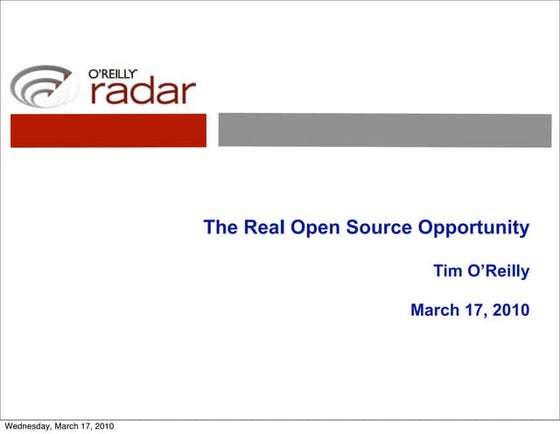 O'REILLY
radar

The Real Open Source Opportunity

Tim O'Reilly

March 17, 2010

Wednesday, March 17, 2010